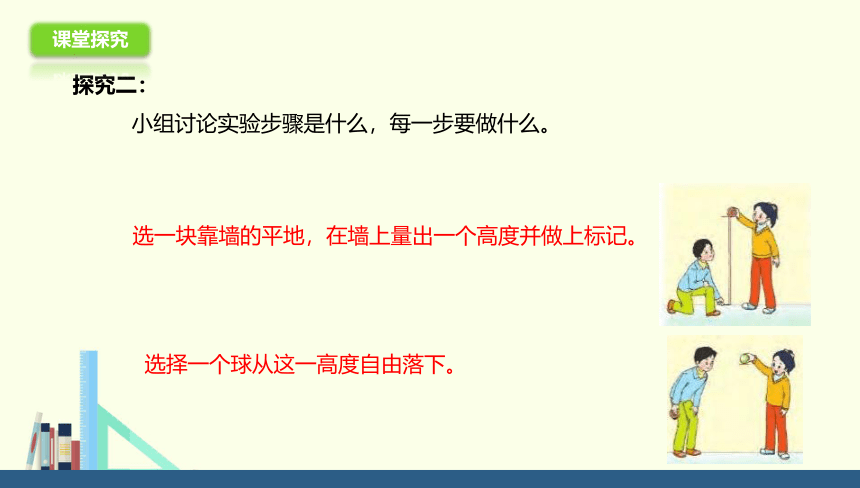 课堂探究

探究二：

小组讨论实验步骤是什么，每一步要做什么。

选一块靠墙的平地，在墙上量出一个高度并做上标记。

选择一个球从这一高度自由落下。